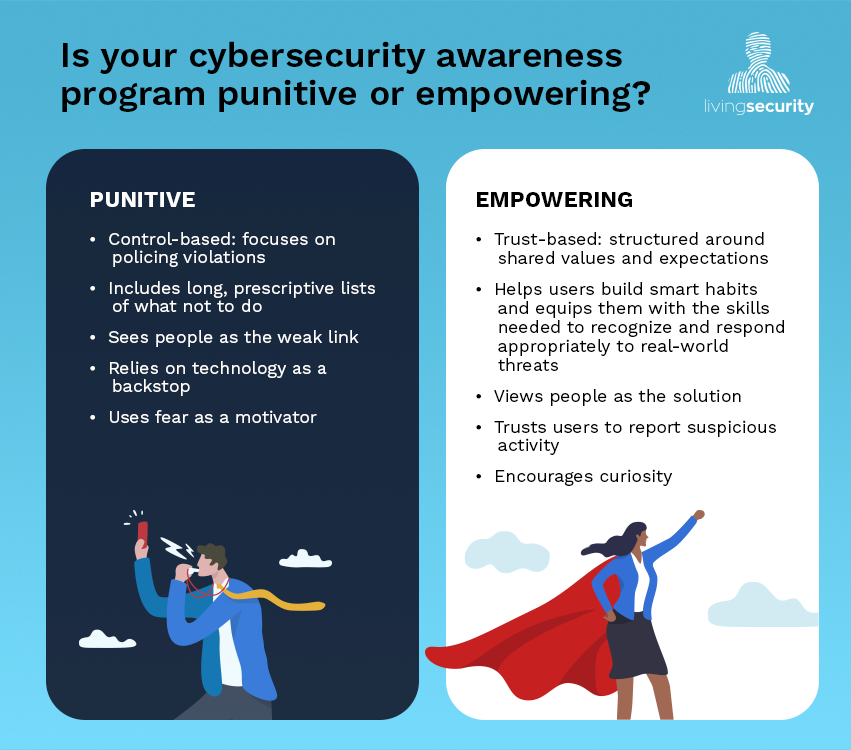 Is your cybersecurity awareness program punitive or empowering?

livingsecurity

PUNITIVE

• Control-based: focuses on policing violations

• Includes long, prescriptive lists of what not to do

• Sees people as the weak link

• Relies on technology as a backstop

• Uses fear as a motivator

EMPOWERING

• Trust-based: structured around shared values and expectations

• Helps users build smart habits and equips them with the skills needed to recognize and respond appropriately to real-world threats

• Views people as the solution

• Trusts users to report suspicious activity

• Encourages curiosity